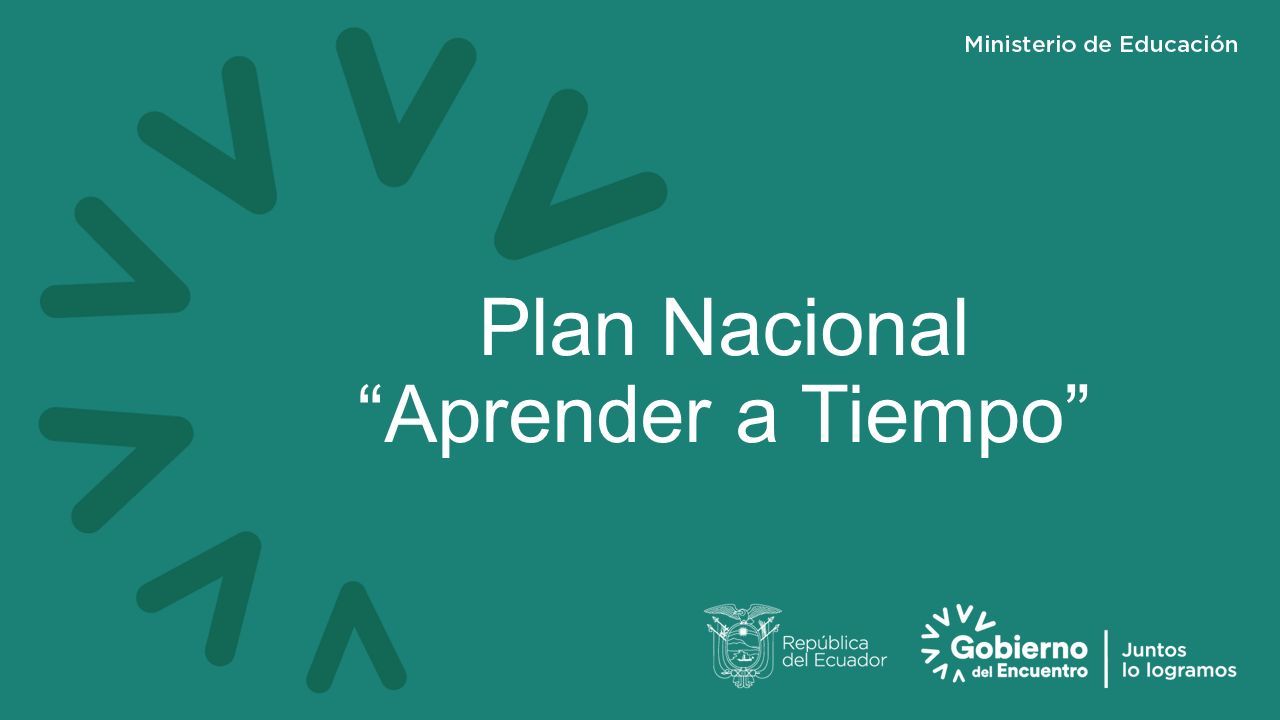 Ministerio de Educación

Plan Nacional
“Aprender a Tiempo”

República del Ecuador

Gobierno del Encuentro

Juntos lo logramos